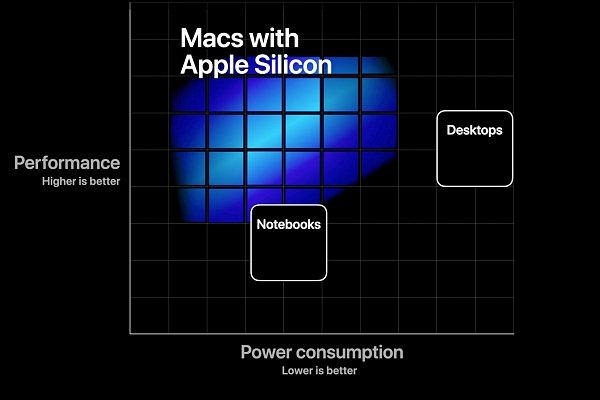 Macs with Apple Silicon

Desktops

Performance
Higher is better

Notebooks

Power consumption
Lower is better